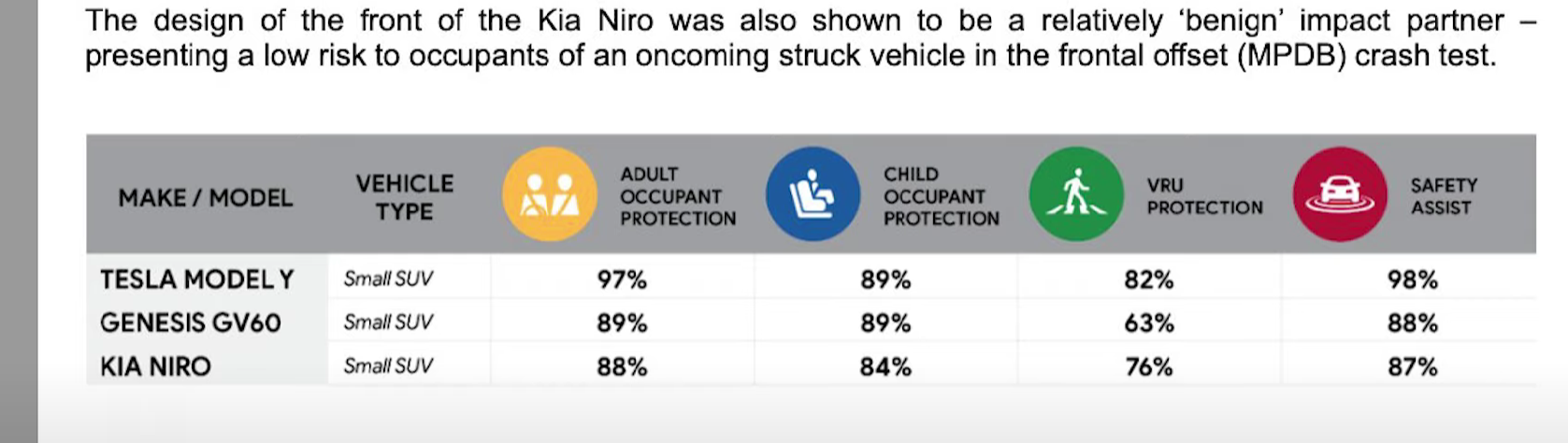 The design of the front of the Kia Niro was also shown to be a relatively ‘benign’ impact partner – presenting a low risk to occupants of an oncoming struck vehicle in the frontal offset (MPDB) crash test.

| MAKE / MODEL | VEHICLE TYPE | ADULT OCCUPANT PROTECTION | CHILD OCCUPANT PROTECTION | VRU PROTECTION | SAFETY ASSIST |
|---|---|---|---|---|---|
| TESLA MODEL Y | Small SUV | 97% | 89% | 82% | 98% |
| GENESIS GV60 | Small SUV | 89% | 89% | 63% | 88% |
| KIA NIRO | Small SUV | 88% | 84% | 76% | 87% |